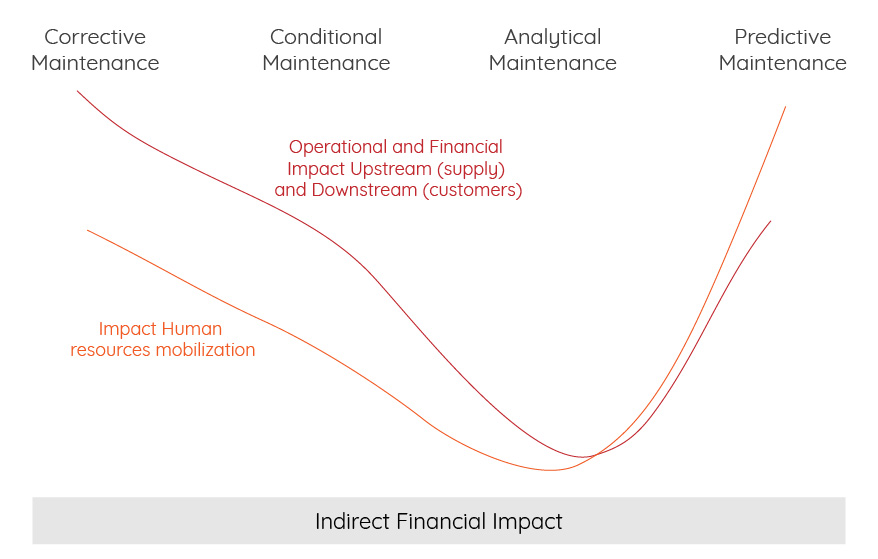 Corrective Maintenance

Conditional Maintenance

Analytical Maintenance

Predictive Maintenance

Operational and Financial Impact Upstream (supply) and Downstream (customers)

Impact Human resources mobilization

Indirect Financial Impact